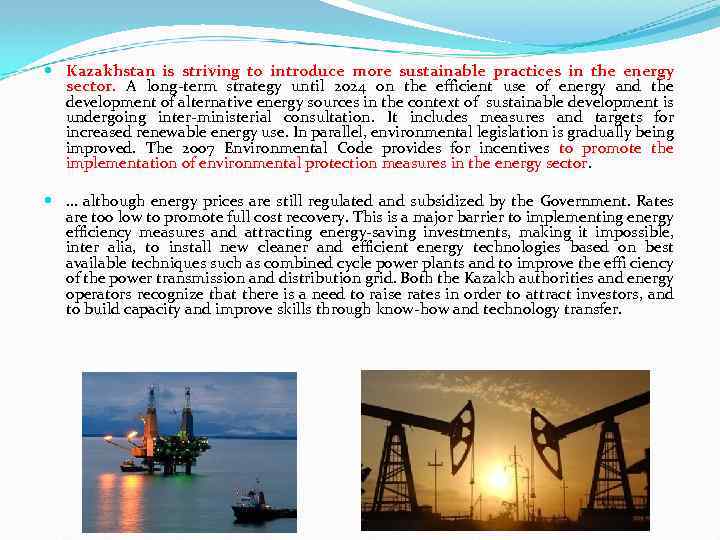 Kazakhstan is striving to introduce more sustainable practices in the energy sector. A long-term strategy until 2024 on the efficient use of energy and the development of alternative energy sources in the context of sustainable development is undergoing inter-ministerial consultation. It includes measures and targets for increased renewable energy use. In parallel, environmental legislation is gradually being improved. The 2007 Environmental Code provides for incentives to promote the implementation of environmental protection measures in the energy sector.

... although energy prices are still regulated and subsidized by the Government. Rates are too low to promote full cost recovery. This is a major barrier to implementing energy efficiency measures and attracting energy-saving investments, making it impossible, inter alia, to install new cleaner and efficient energy technologies based on best available techniques such as combined cycle power plants and to improve the effi ciency of the power transmission and distribution grid. Both the Kazakh authorities and energy operators recognize that there is a need to raise rates in order to attract investors, and to build capacity and improve skills through know-how and technology transfer.